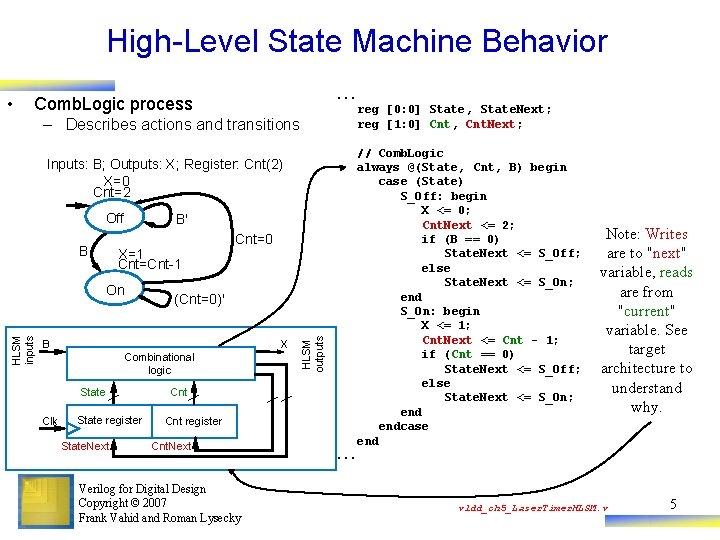 High-Level State Machine Behavior

• CombLogic process
– Describes actions and transitions

Inputs: B; Outputs: X; Register: Cnt(2)

X=0
Cnt=2
Off
B'
Cnt=0
B
X=1
Cnt=Cnt-1
On
(Cnt=0)'

HLSM inputs
B
Combinational logic
X
HLSM outputs
State
Cnt
Clk
State register
Cnt register
StateNext
CntNext

...
reg [0:0] State, StateNext;
reg [1:0] Cnt, CntNext;

// CombLogic
always @(State, Cnt, B) begin
case (State)
S_Off: begin
X <= 0;
CntNext <= 2;
if (B == 0)
StateNext <= S_Off;
else
StateNext <= S_On;
end
S_On: begin
X <= 1;
CntNext <= Cnt - 1;
if (Cnt == 0)
StateNext <= S_Off;
else
StateNext <= S_On;
end
endcase
end
...

Note: Writes are to "next" variable, reads are from "current" variable. See target architecture to understand why.

Verilog for Digital Design
Copyright © 2007
Frank Vahid and Roman Lysecky

vldd_ch5_LaserTimerHLSM.v

5